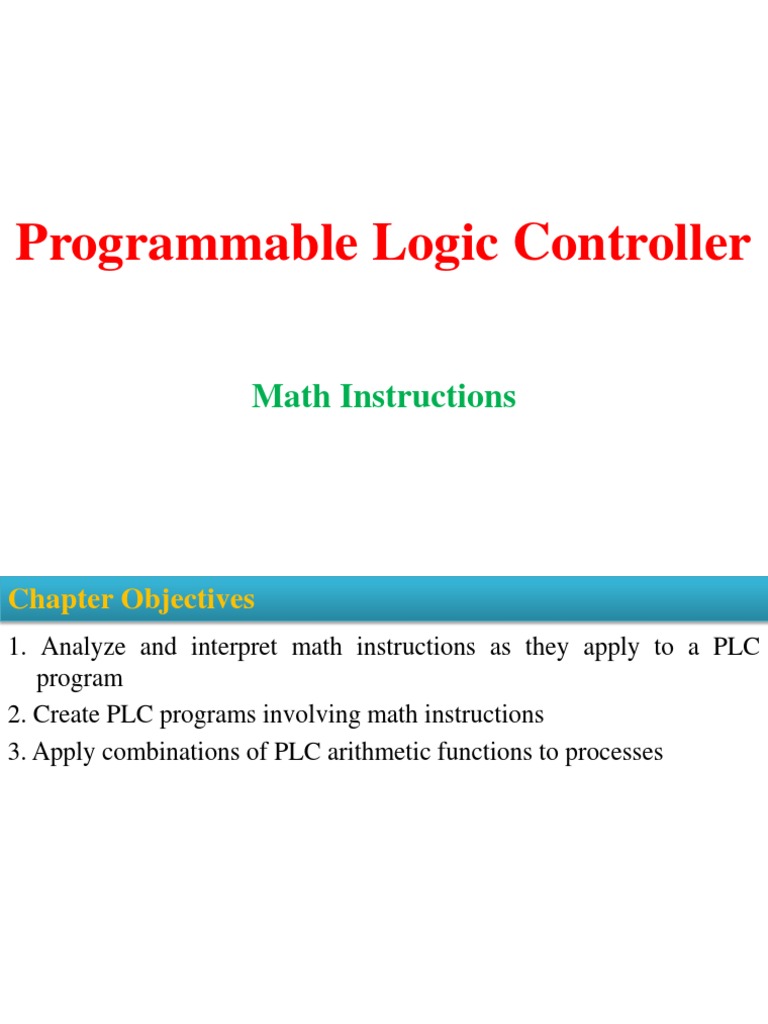 Programmable Logic Controller

Math Instructions

Chapter Objectives

1. Analyze and interpret math instructions as they apply to a PLC program
2. Create PLC programs involving math instructions
3. Apply combinations of PLC arithmetic functions to processes